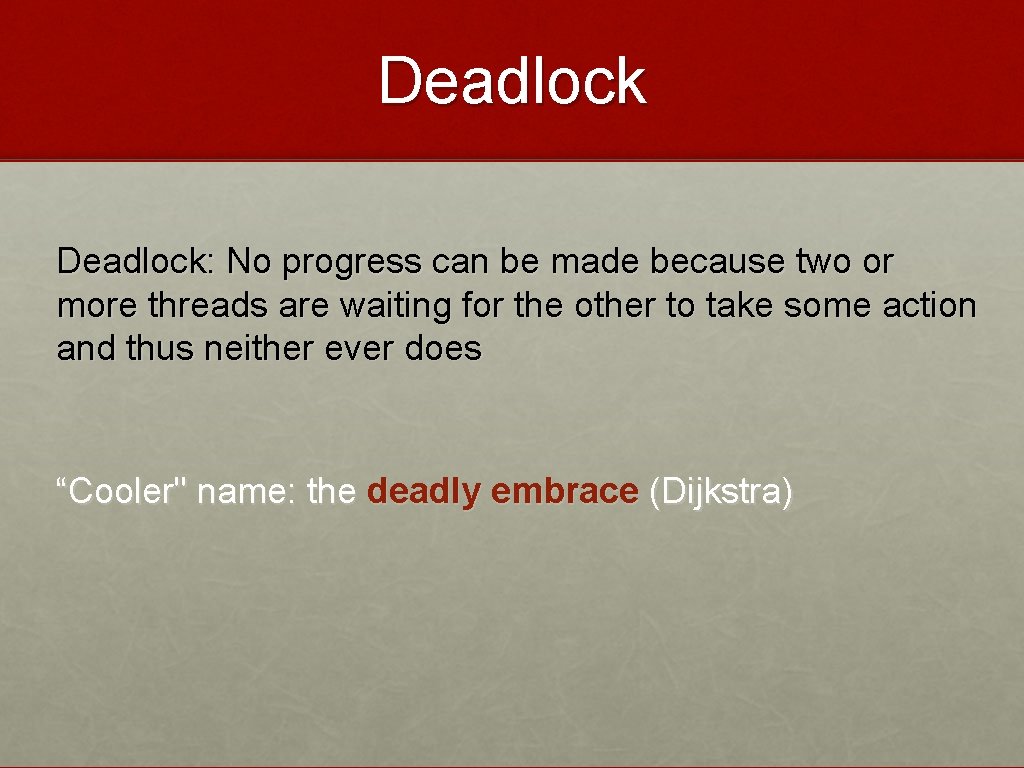 Deadlock

Deadlock: No progress can be made because two or more threads are waiting for the other to take some action and thus neither ever does

“Cooler" name: the deadly embrace (Dijkstra)